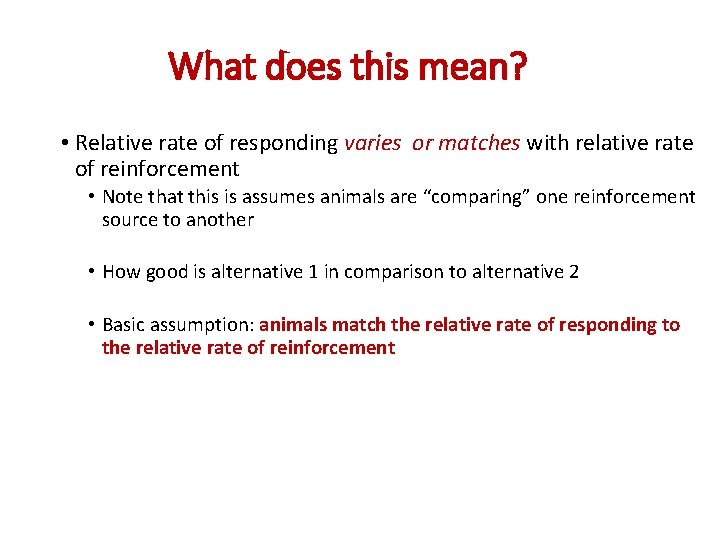 What does this mean?

• Relative rate of responding varies or matches with relative rate of reinforcement

• Note that this is assumes animals are “comparing” one reinforcement source to another

• How good is alternative 1 in comparison to alternative 2

• Basic assumption: animals match the relative rate of responding to the relative rate of reinforcement